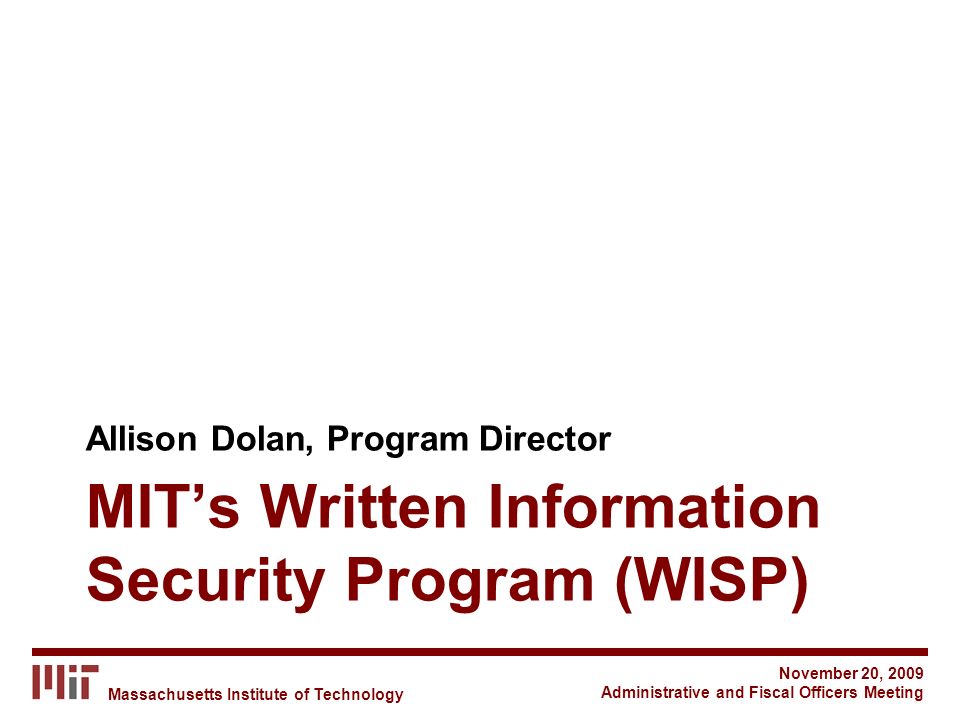 Allison Dolan, Program Director

MIT's Written Information Security Program (WISP)

MIT

Massachusetts Institute of Technology

November 20, 2009
Administrative and Fiscal Officers Meeting